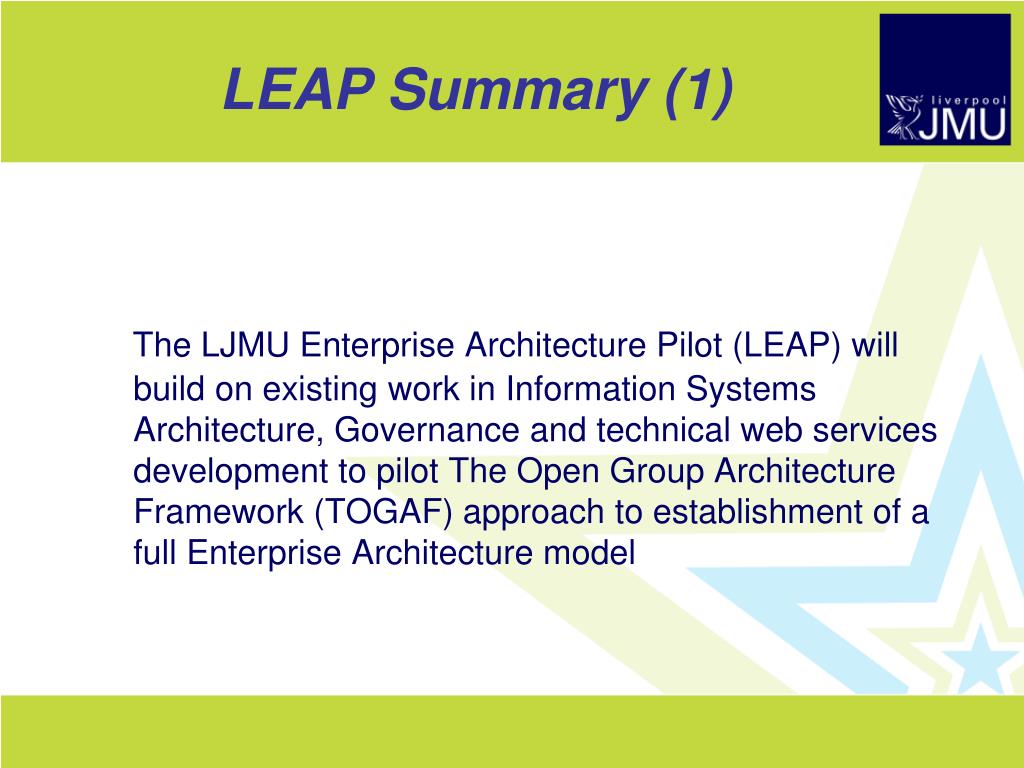 LEAP Summary (1)

liverpool JMU

The LJMU Enterprise Architecture Pilot (LEAP) will build on existing work in Information Systems Architecture, Governance and technical web services development to pilot The Open Group Architecture Framework (TOGAF) approach to establishment of a full Enterprise Architecture model